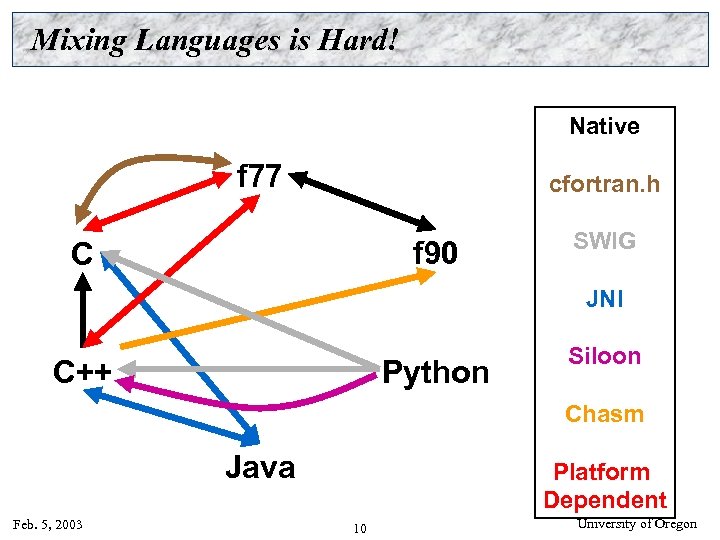 Mixing Languages is Hard!

f77

C

f90

C++

Python

Java

Native

cfortran.h

SWIG

JNI

Siloon

Chasm

Platform Dependent

Feb. 5, 2003

10

University of Oregon